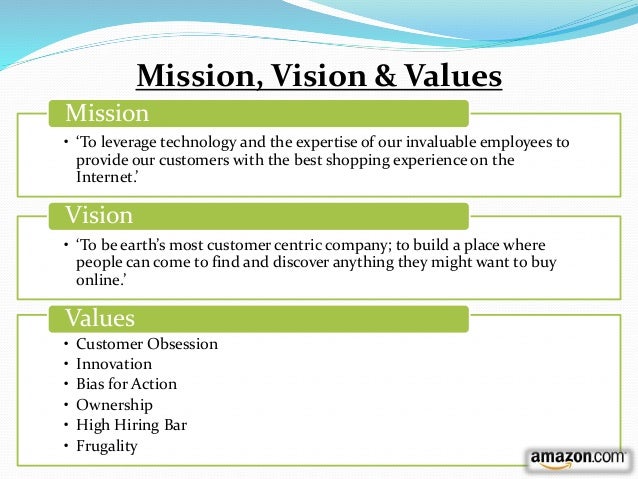 Mission, Vision & Values

Mission

• 'To leverage technology and the expertise of our invaluable employees to provide our customers with the best shopping experience on the Internet.'

Vision

• 'To be earth's most customer centric company; to build a place where people can come to find and discover anything they might want to buy online.'

Values

• Customer Obsession
• Innovation
• Bias for Action
• Ownership
• High Hiring Bar
• Frugality

amazon.com